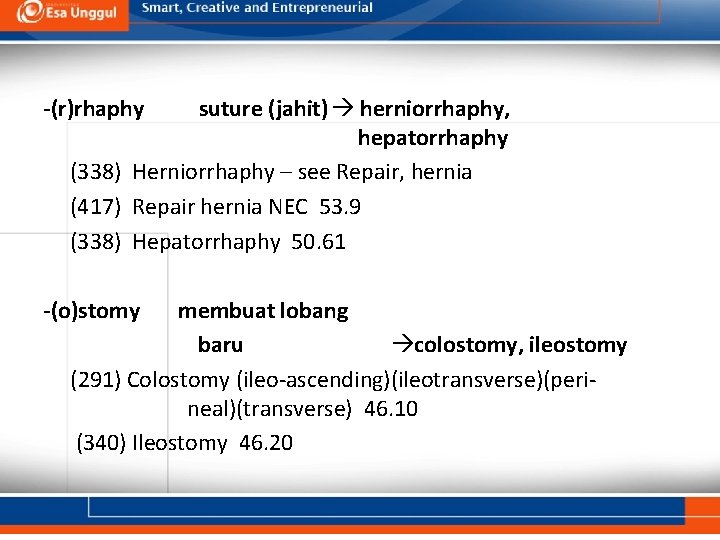 Esa Unggul Smart, Creative and Entrepreneurial

-(r)rhaphy suture (jahit) → herniorrhaphy, hepatorrhaphy

(338) Herniorrhaphy – see Repair, hernia

(417) Repair hernia NEC 53.9

(338) Hepatorrhaphy 50.61

-(o)stomy membuat lobang baru →colostomy, ileostomy

(291) Colostomy (ileo-ascending)(ileotransverse)(perineal)(transverse) 46.10

(340) Ileostomy 46.20